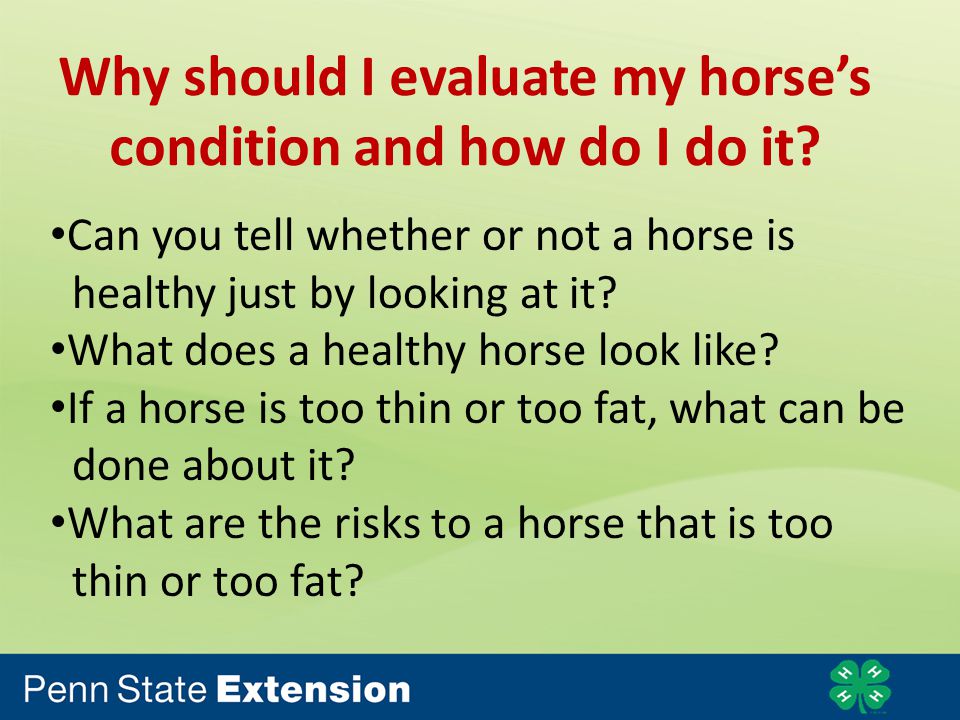 Why should I evaluate my horse's condition and how do I do it?

•Can you tell whether or not a horse is healthy just by looking at it?
•What does a healthy horse look like?
•If a horse is too thin or too fat, what can be done about it?
•What are the risks to a horse that is too thin or too fat?

Penn State Extension

H H H H